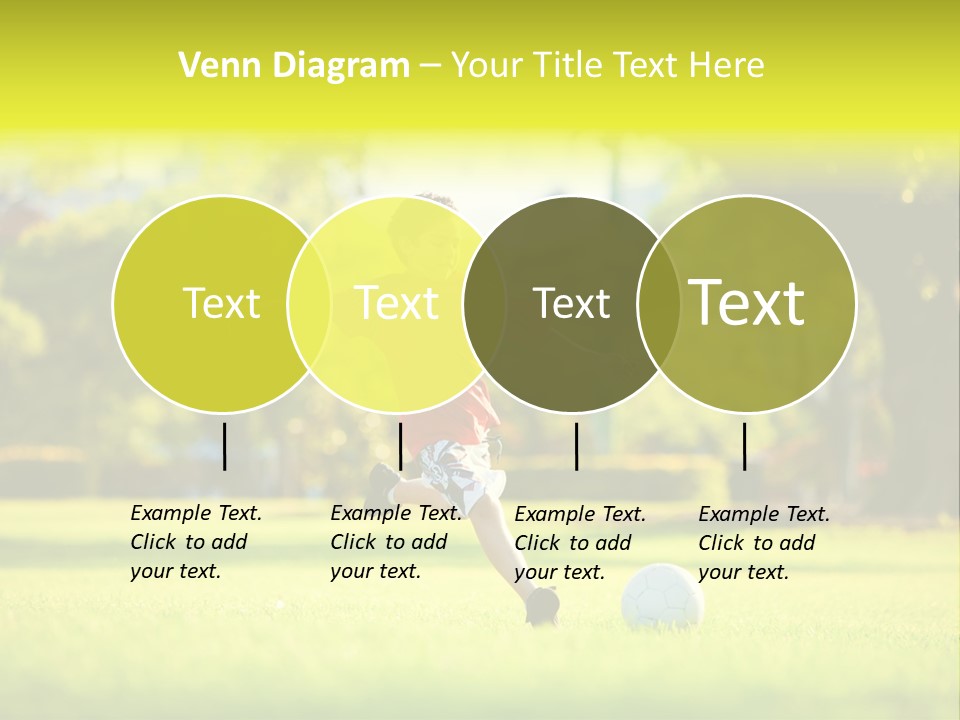 Venn Diagram – Your Title Text Here

Text

Text

Text

Text

Example Text. Click to add your text.

Example Text. Click to add your text.

Example Text. Click to add your text.

Example Text. Click to add your text.